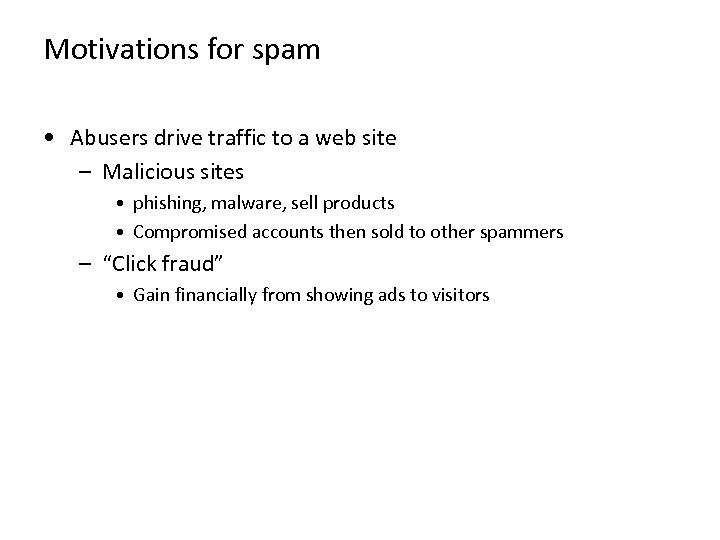 Motivations for spam

• Abusers drive traffic to a web site
– Malicious sites
• phishing, malware, sell products
• Compromised accounts then sold to other spammers
– “Click fraud”
• Gain financially from showing ads to visitors